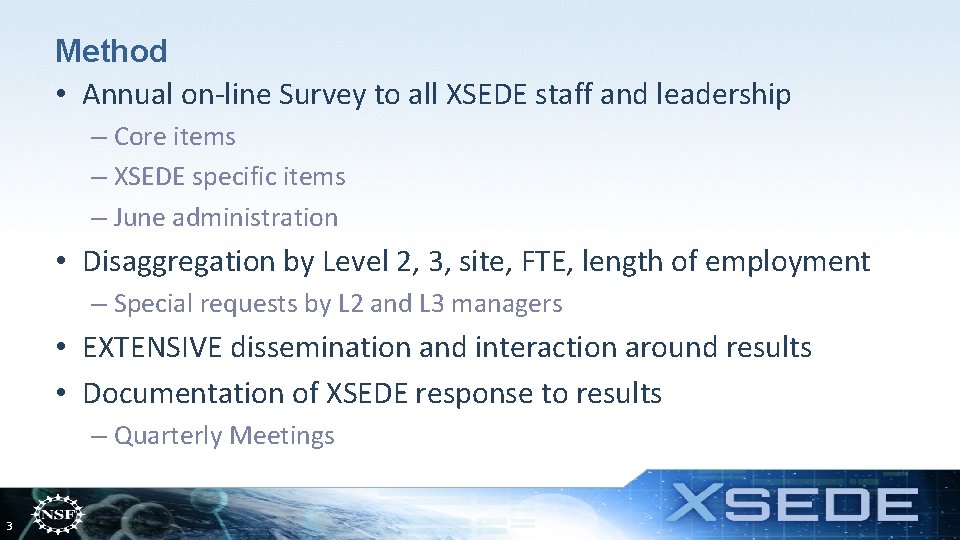 Method

• Annual on-line Survey to all XSEDE staff and leadership
– Core items
– XSEDE specific items
– June administration

• Disaggregation by Level 2, 3, site, FTE, length of employment
– Special requests by L2 and L3 managers

• EXTENSIVE dissemination and interaction around results

• Documentation of XSEDE response to results
– Quarterly Meetings

3

NSF

XSEDE